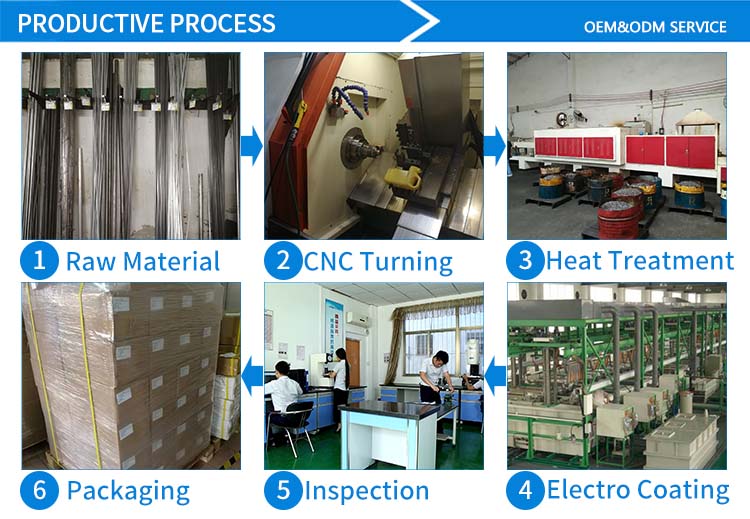 PRODUCTIVE PROCESS

OEM&ODM SERVICE

1 Raw Material

2 CNC Turning

3 Heat Treatment

6 Packaging

5 Inspection

4 Electro Coating